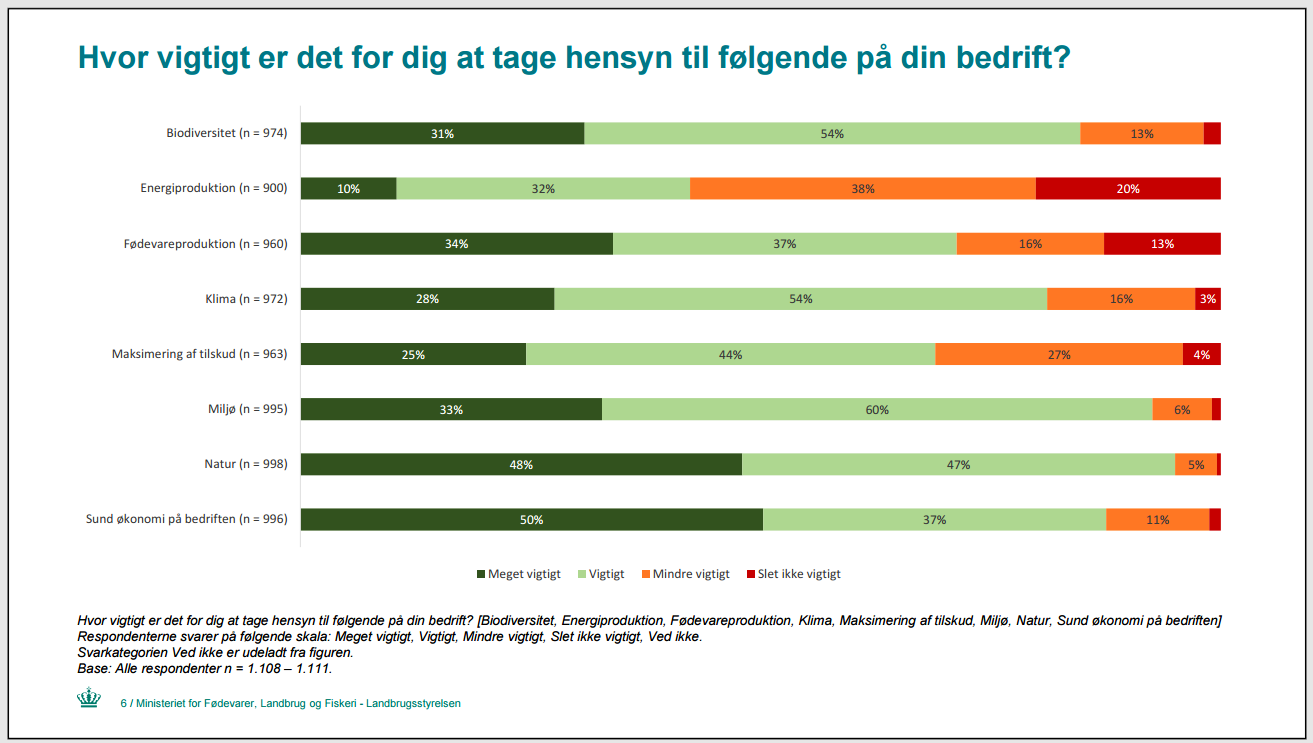 Hvor vigtigt er det for dig at tage hensyn til følgende på din bedrift?

Biodiversitet (n = 974) 31% 54% 13%
Energiproduktion (n = 900) 10% 32% 38% 20%
Fødevareproduktion (n = 960) 34% 37% 16% 13%
Klima (n = 972) 28% 54% 16% 3%
Maksimering af tilskud (n = 963) 25% 44% 27% 4%
Miljø (n = 995) 33% 60% 6%
Natur (n = 998) 48% 47% 5%
Sund økonomi på bedriften (n = 996) 50% 37% 11%

Meget vigtigt Vigtigt Mindre vigtigt Slet ikke vigtigt

Hvor vigtigt er det for dig at tage hensyn til følgende på din bedrift? [Biodiversitet, Energiproduktion, Fødevareproduktion, Klima, Maksimering af tilskud, Miljø, Natur, Sund økonomi på bedriften]
Respondenterne svarer på følgende skala: Meget vigtigt, Vigtigt, Mindre vigtigt, Slet ikke vigtigt, Ved ikke.
Svarkategorien Ved ikke er udeladt fra figuren.
Base: Alle respondenter n = 1.108 – 1.111.

6 / Ministeriet for Fødevarer, Landbrug og Fiskeri - Landbrugsstyrelsen